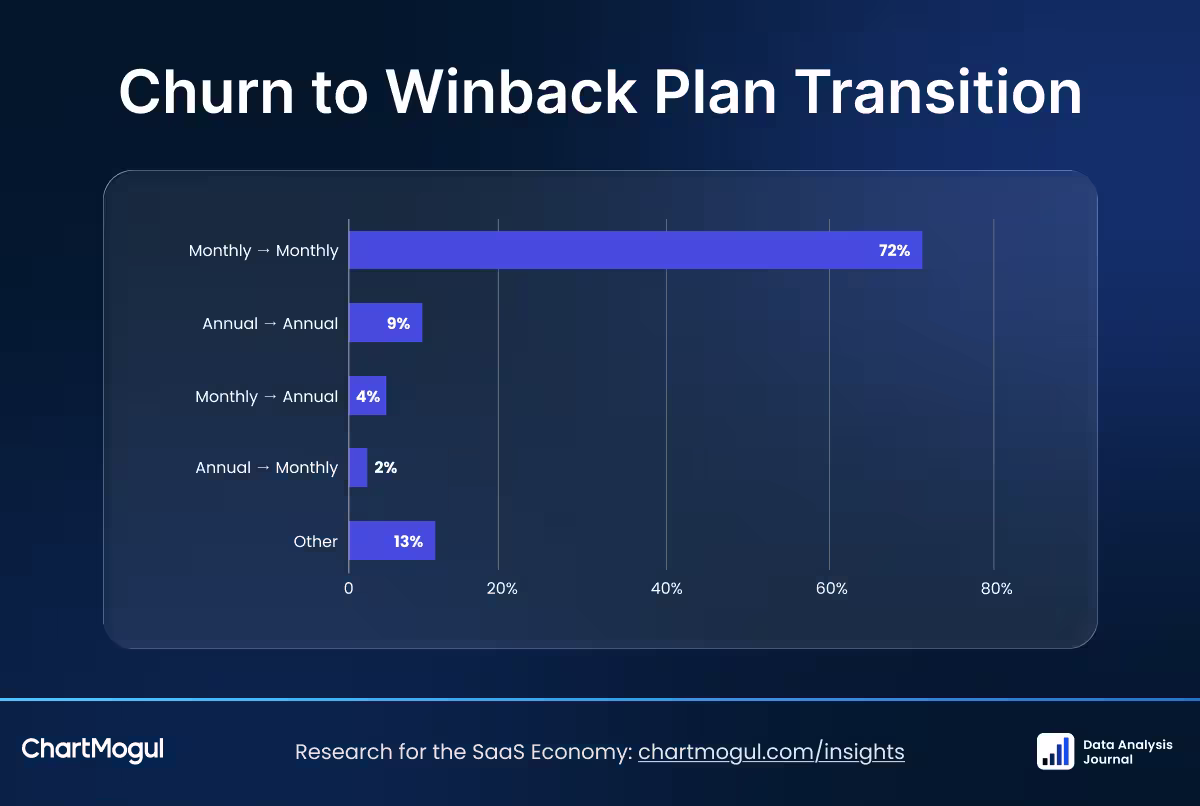 Churn to Winback Plan Transition

Monthly → Monthly 72%
Annual → Annual 9%
Monthly → Annual 4%
Annual → Monthly 2%
Other 13%

0 20% 40% 60% 80%

ChartMogul

Research for the SaaS Economy: chartmogul.com/insights

Data Analysis Journal